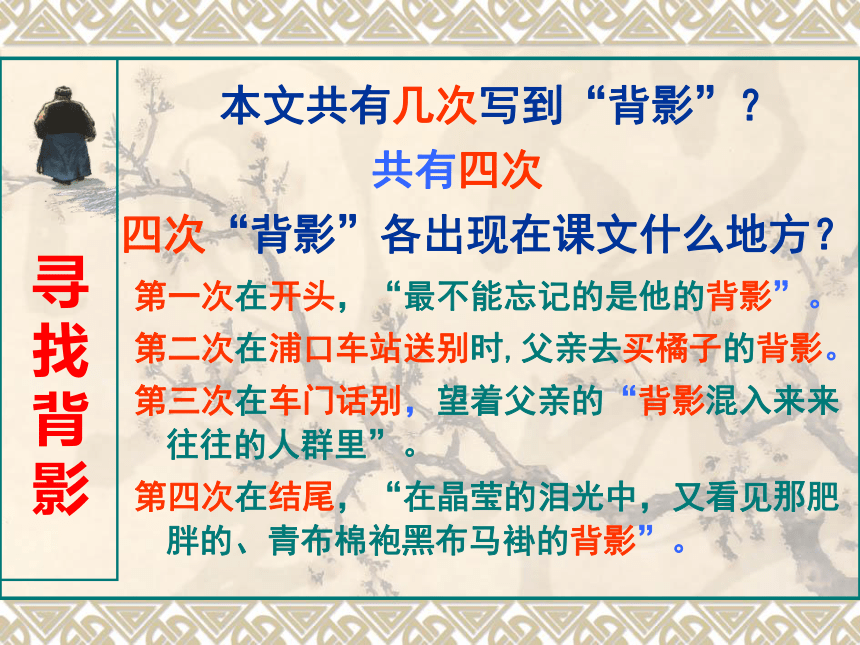 寻找背影

本文共有几次写到“背影”？

共有四次

四次“背影”各出现在课文什么地方？

第一次在开头，“最不能忘记的是他的背影”。

第二次在浦口车站送别时，父亲去买橘子的背影。

第三次在车门话别，望着父亲的“背影混入来来往往的人群里”。

第四次在结尾，“在晶莹的泪光中，又看见那肥胖的、青布棉袍黑布马褂的背影”。